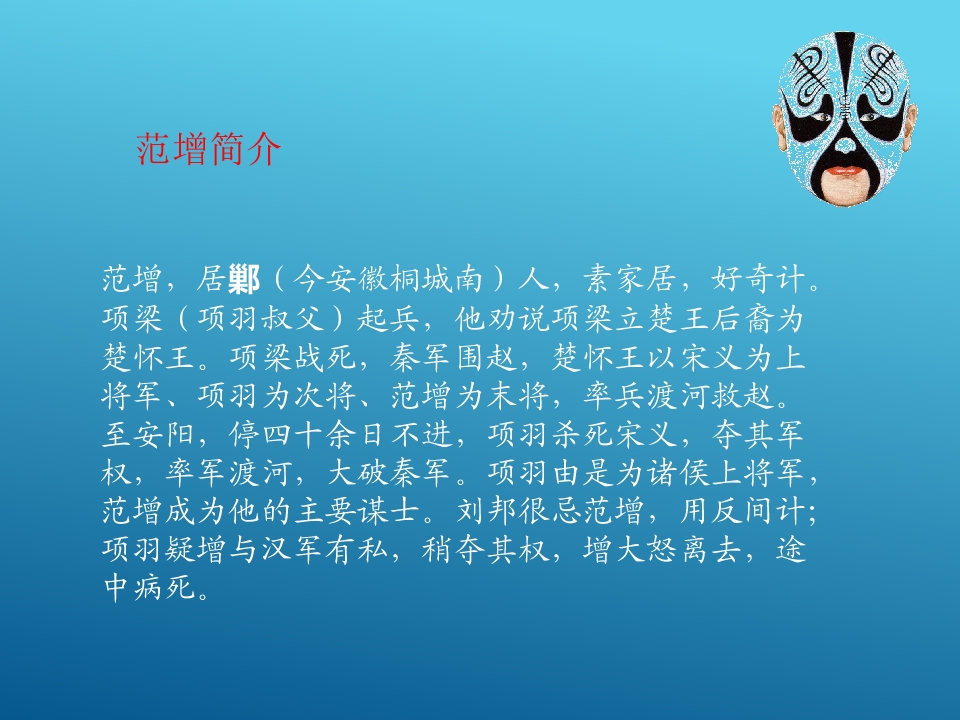 范增简介

范增，居鄛（今安徽桐城南）人，素家居，好奇计。项梁（项羽叔父）起兵，他劝说项梁立楚王后裔为楚怀王。项梁战死，秦军围赵，楚怀王以宋义为上将军、项羽为次将、范增为末将，率兵渡河救赵。至安阳，停四十余日不进，项羽杀死宋义，夺其军权，率军渡河，大破秦军。项羽由是为诸侯上将军，范增成为他的主要谋士。刘邦很忌范增，用反间计；项羽疑增与汉军有私，稍夺其权，增大怒离去，途中病死。